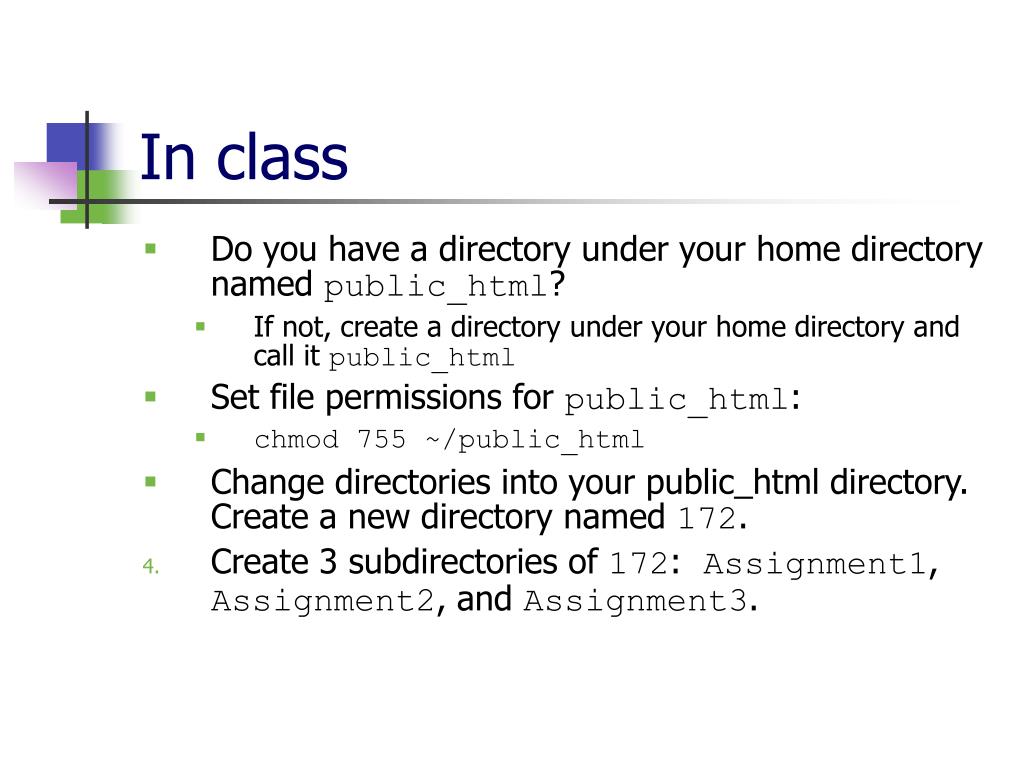 In class

Do you have a directory under your home directory named public_html?

If not, create a directory under your home directory and call it public_html

Set file permissions for public_html:

chmod 755 ~/public_html

Change directories into your public_html directory. Create a new directory named 172.

4. Create 3 subdirectories of 172: Assignment1, Assignment2, and Assignment3.